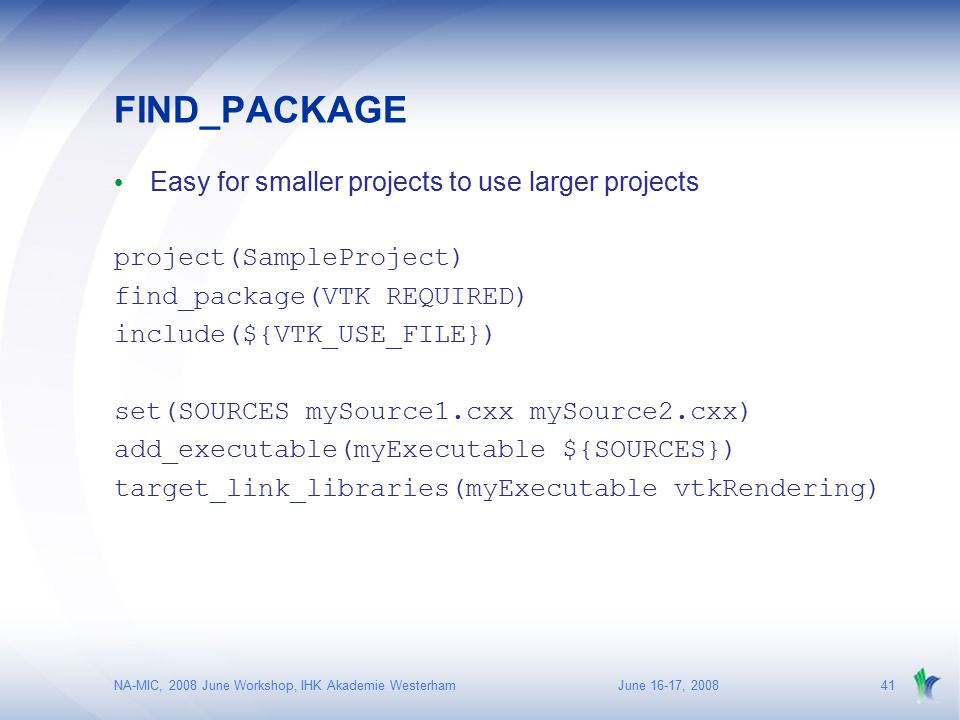 FIND_PACKAGE

• Easy for smaller projects to use larger projects

project(SampleProject)
find_package(VTK REQUIRED)
include(${VTK_USE_FILE})

set(SOURCES mySource1.cxx mySource2.cxx)
add_executable(myExecutable ${SOURCES})
target_link_libraries(myExecutable vtkRendering)

NA-MIC, 2008 June Workshop, IHK Akademie Westerham
June 16-17, 2008
41